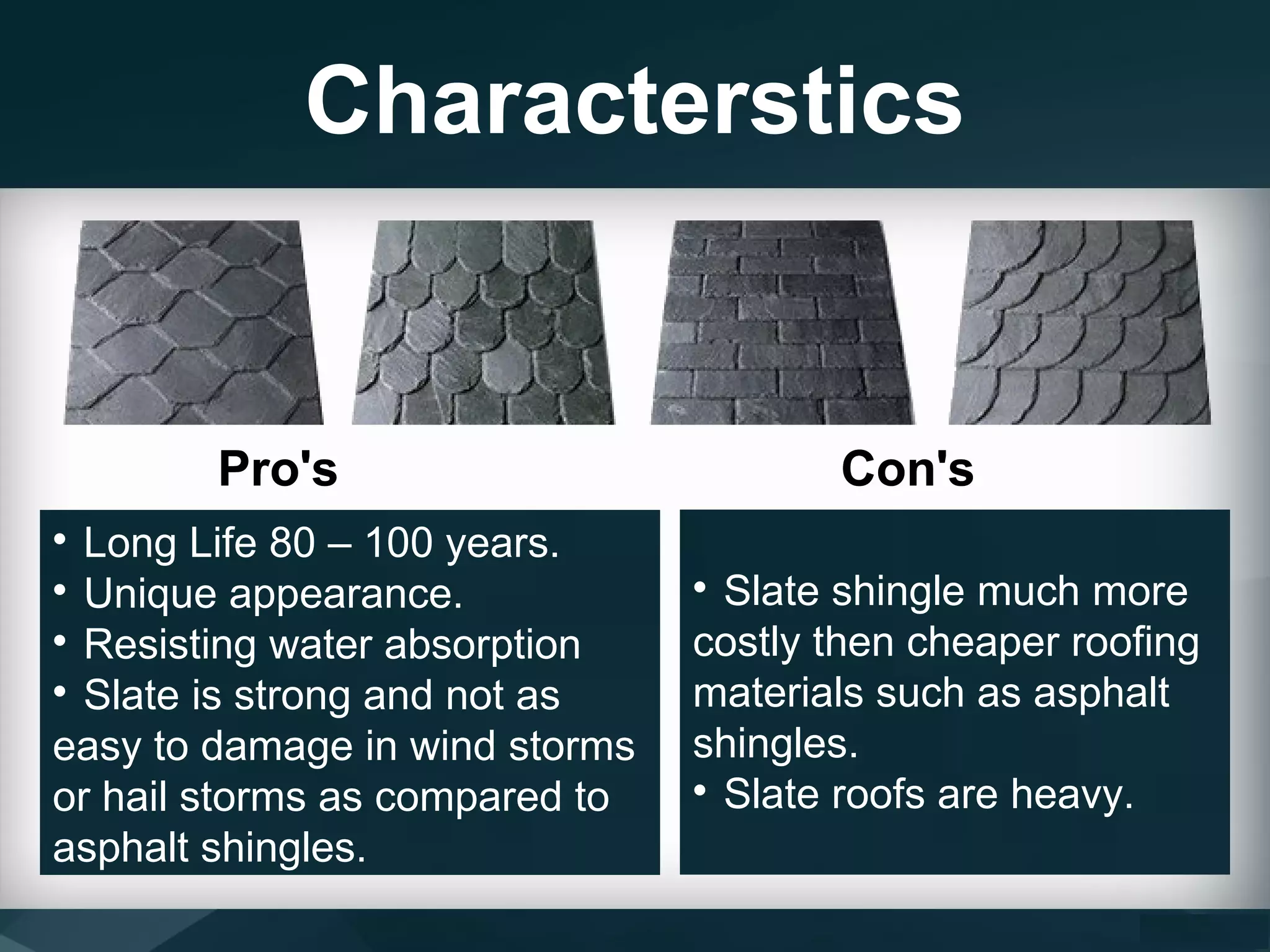 Characterstics

Pro's

• Long Life 80 – 100 years.
• Unique appearance.
• Resisting water absorption
• Slate is strong and not as easy to damage in wind storms or hail storms as compared to asphalt shingles.

Con's

• Slate shingle much more costly then cheaper roofing materials such as asphalt shingles.
• Slate roofs are heavy.